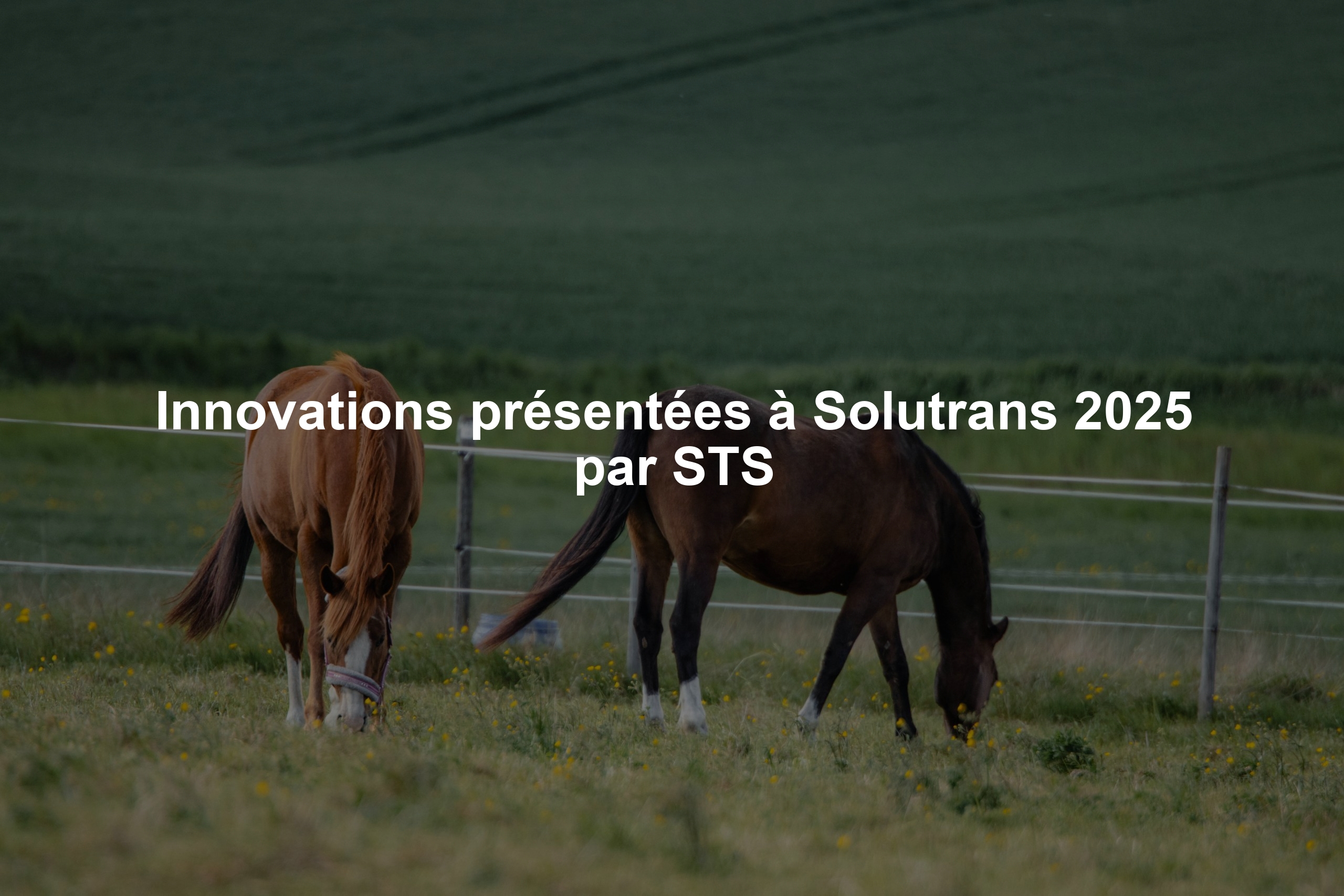 Innovations présentées à Solutrans 2025 par STS